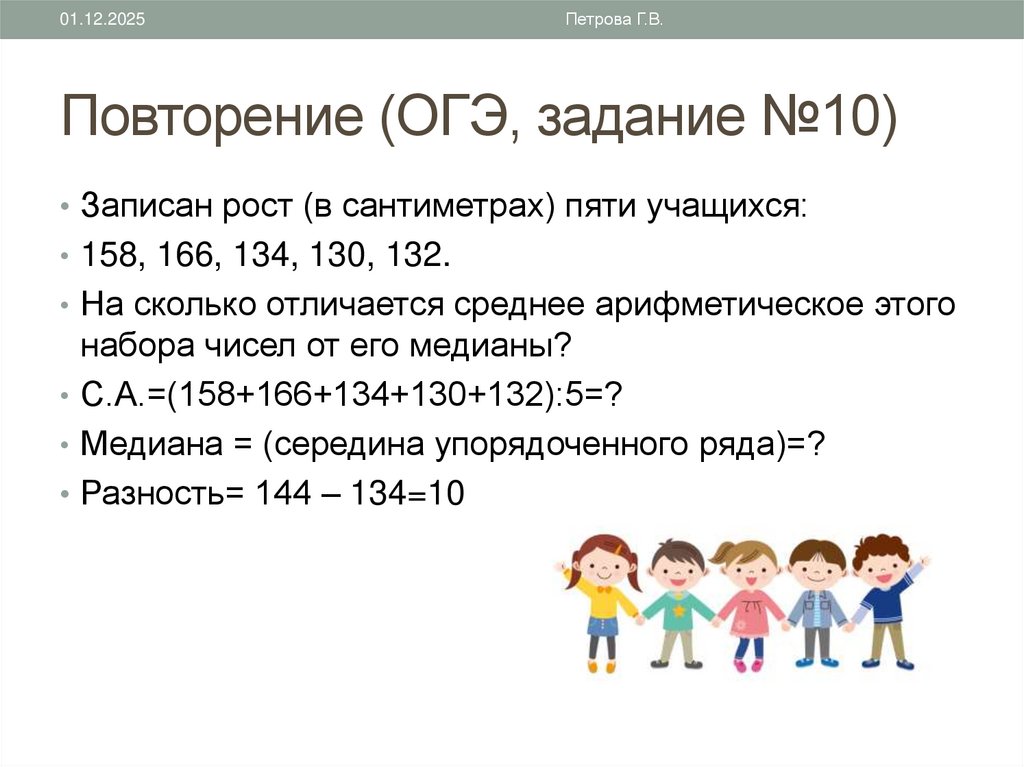 01.12.2025

Петрова Г.В.

Повторение (ОГЭ, задание №10)

• Записан рост (в сантиметрах) пяти учащихся:
• 158, 166, 134, 130, 132.
• На сколько отличается среднее арифметическое этого набора чисел от его медианы?
• С.А.=(158+166+134+130+132):5=?
• Медиана = (середина упорядоченного ряда)=?
• Разность= 144 – 134=10